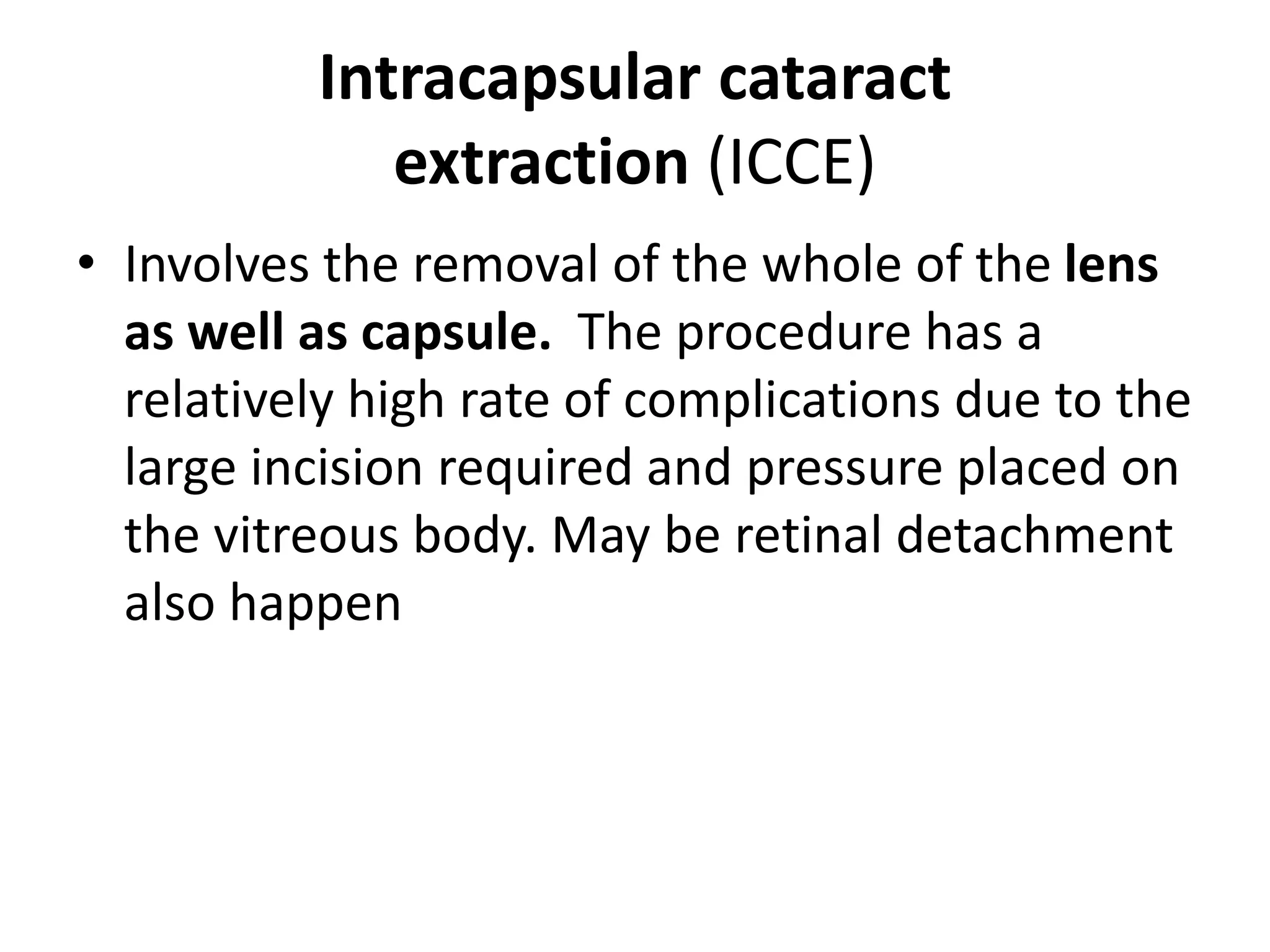 Intracapsular cataract extraction (ICCE)

• Involves the removal of the whole of the lens as well as capsule. The procedure has a relatively high rate of complications due to the large incision required and pressure placed on the vitreous body. May be retinal detachment also happen